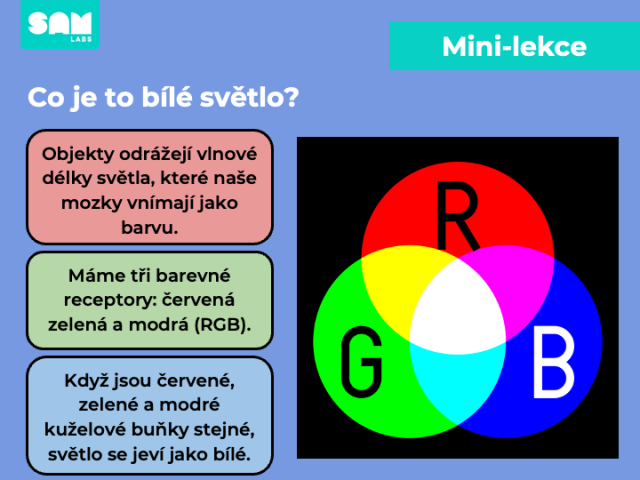 SAM LABS

Mini-lekce

Co je to bílé světlo?

Objekty odrážejí vlnové délky světla, které naše mozky vnímají jako barvu.

Máme tři barevné receptory: červená zelená a modrá (RGB).

Když jsou červené, zelené a modré kuželové buňky stejné, světlo se jeví jako bílé.

R

G

B